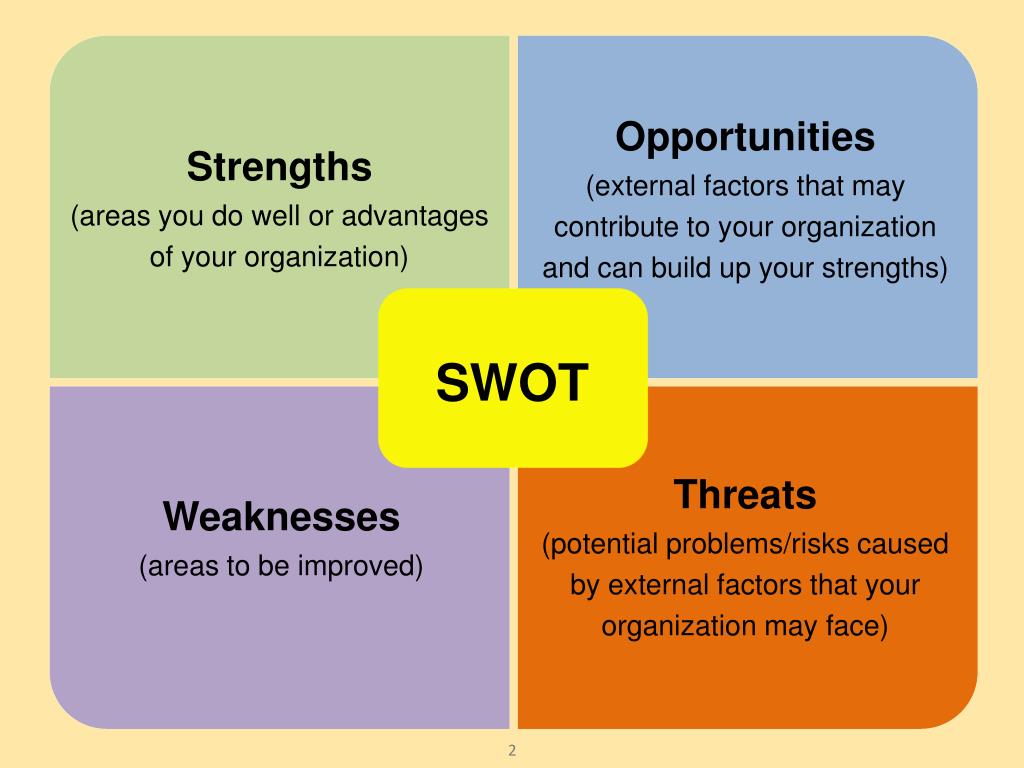 Strengths
(areas you do well or advantages of your organization)

Opportunities
(external factors that may contribute to your organization and can build up your strengths)

SWOT

Weaknesses
(areas to be improved)

Threats
(potential problems/risks caused by external factors that your organization may face)

2